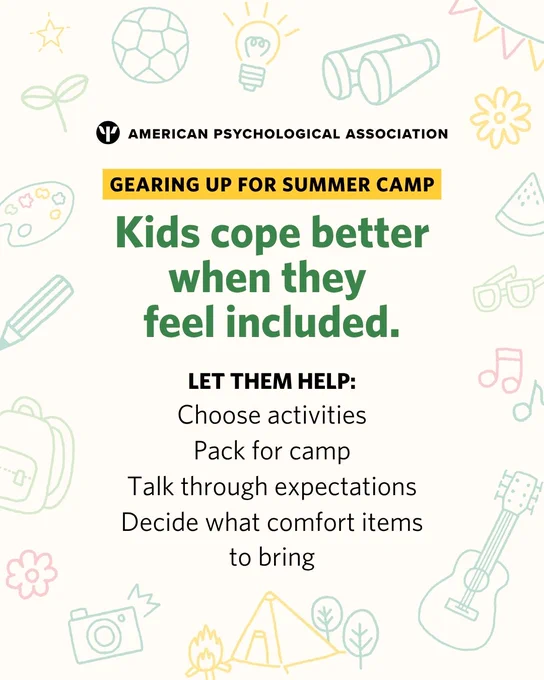 AMERICAN PSYCHOLOGICAL ASSOCIATION

GEARING UP FOR SUMMER CAMP

Kids cope better when they feel included.

LET THEM HELP:
Choose activities
Pack for camp
Talk through expectations
Decide what comfort items to bring